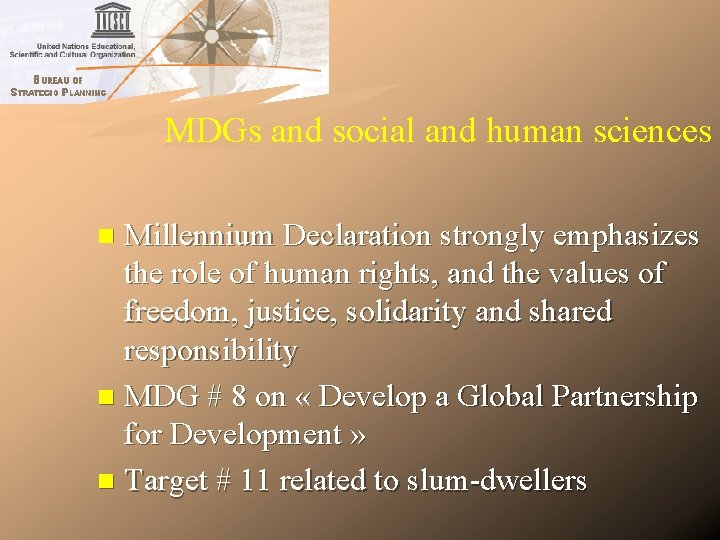 UNESCO

United Nations Educational, Scientific and Cultural Organization

BUREAU OF STRATEGIC PLANNING

MDGs and social and human sciences

Millennium Declaration strongly emphasizes the role of human rights, and the values of freedom, justice, solidarity and shared responsibility

MDG # 8 on « Develop a Global Partnership for Development »

Target # 11 related to slum-dwellers